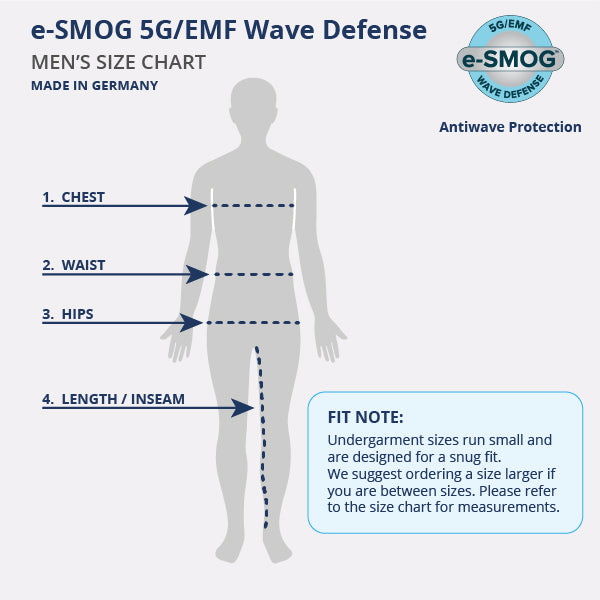 e-SMOG 5G/EMF Wave Defense

MEN'S SIZE CHART

MADE IN GERMANY

5G/EMF
e-SMOG™
WAVE DEFENSE

Antiwave Protection

1. CHEST

2. WAIST

3. HIPS

4. LENGTH / INSEAM

FIT NOTE:

Undergarment sizes run small and are designed for a snug fit.
We suggest ordering a size larger if you are between sizes. Please refer to the size chart for measurements.